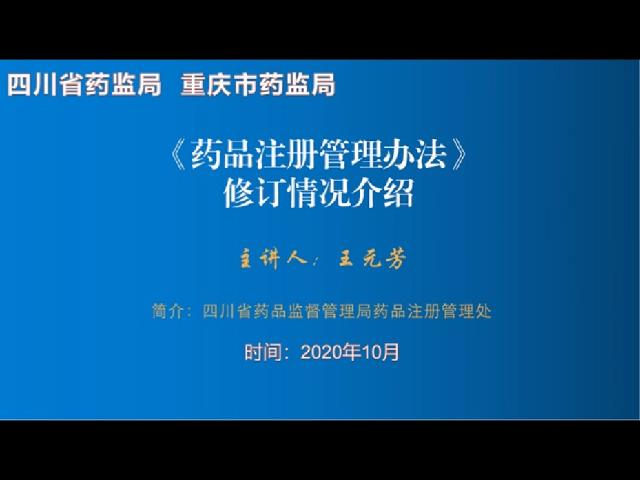 四川省药监局 重庆市药监局

《药品注册管理办法》
修订情况介绍

主讲人：王元芳

简介：四川省药品监督管理局药品注册管理处

时间：2020年10月